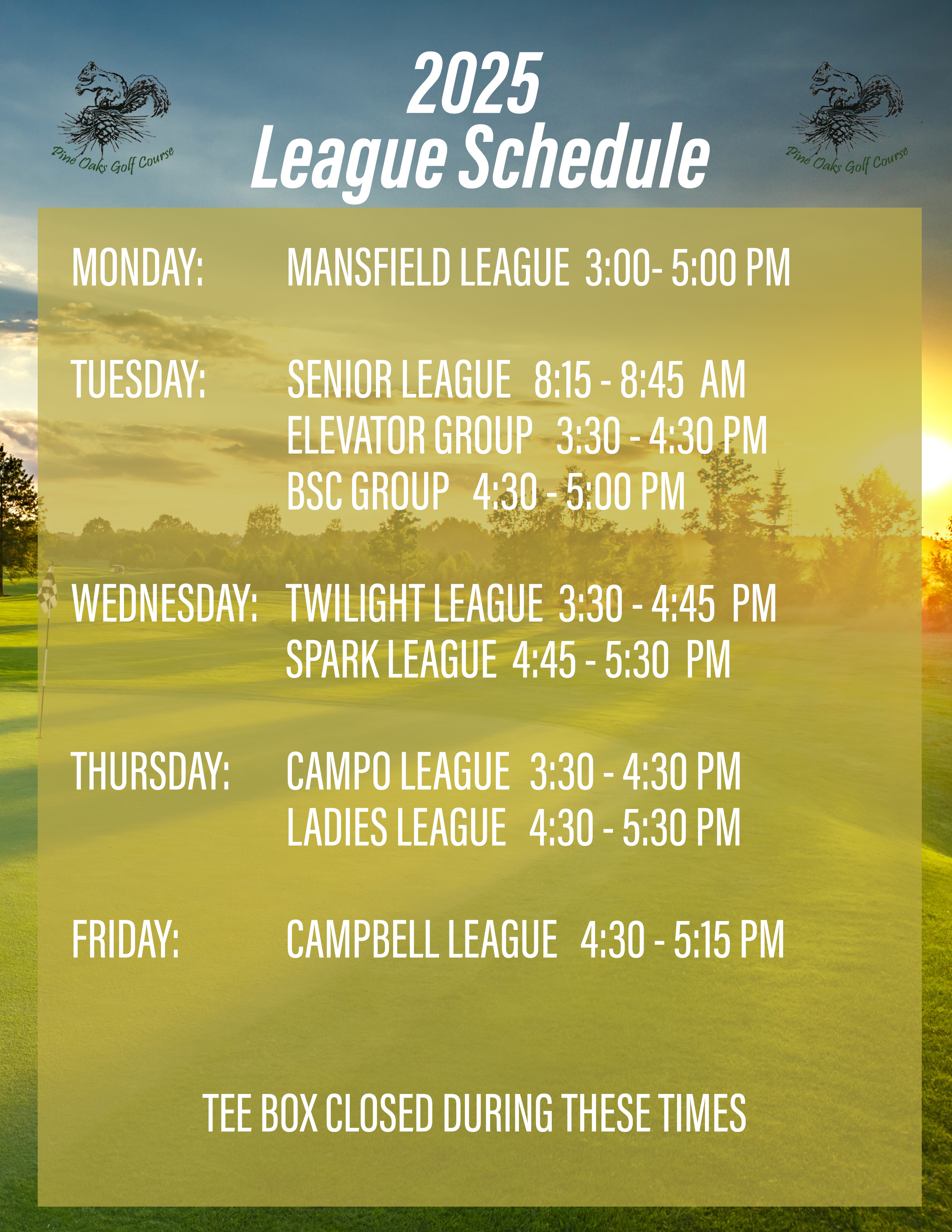 Pine Oaks Golf Course

2025
League Schedule

Pine Oaks Golf Course

MONDAY: MANSFIELD LEAGUE 3:00- 5:00 PM

TUESDAY: SENIOR LEAGUE 8:15 - 8:45 AM
ELEVATOR GROUP 3:30 - 4:30 PM
BSC GROUP 4:30 - 5:00 PM

WEDNESDAY: TWILIGHT LEAGUE 3:30 - 4:45 PM
SPARK LEAGUE 4:45 - 5:30 PM

THURSDAY: CAMPO LEAGUE 3:30 - 4:30 PM
LADIES LEAGUE 4:30 - 5:30 PM

FRIDAY: CAMPBELL LEAGUE 4:30 - 5:15 PM

TEE BOX CLOSED DURING THESE TIMES